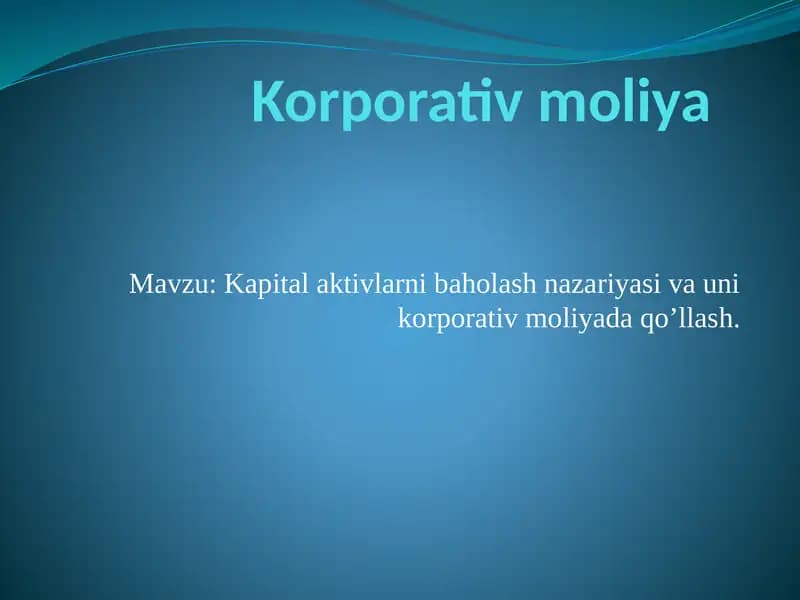 Korporativ moliya

Mavzu: Kapital aktivlarni baholash nazariyasi va uni korporativ moliyada qo’llash.